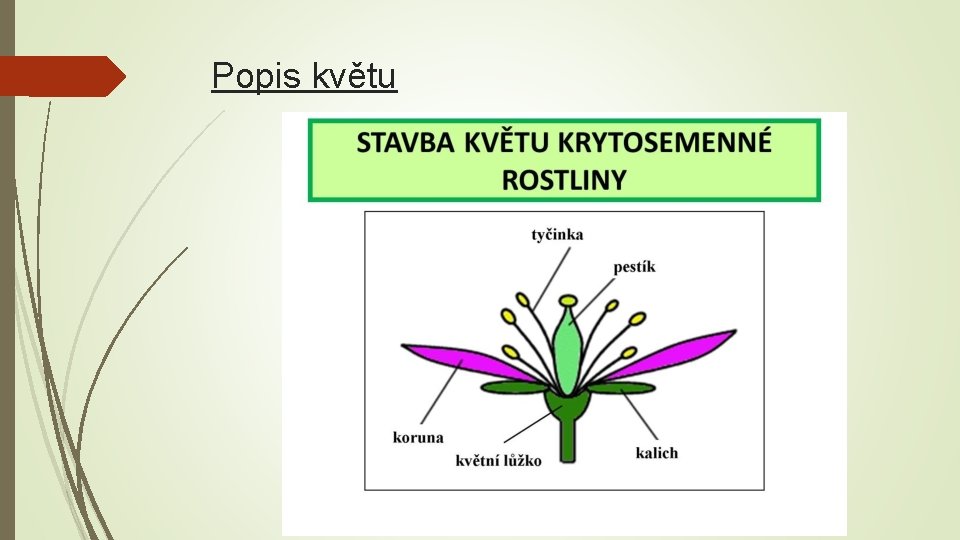 Popis květu

STAVBA KVĚTU KRYTOSEMENNÉ ROSTLINY

tyčinka
pestík
koruna
květní lůžko
kalich